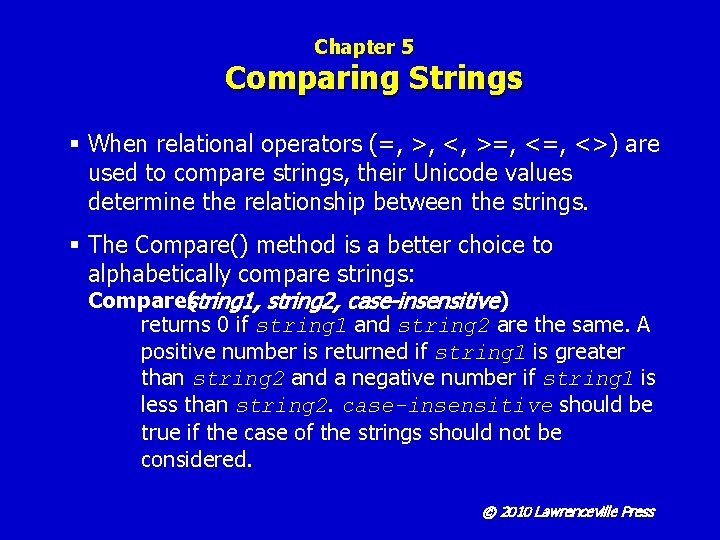 Chapter 5
Comparing Strings

▪ When relational operators (=, >, <, >=, <=, <>) are used to compare strings, their Unicode values determine the relationship between the strings.

▪ The Compare() method is a better choice to alphabetically compare strings:
Compare(string1, string2, case-insensitive)
returns 0 if string1 and string2 are the same. A positive number is returned if string1 is greater than string2 and a negative number if string1 is less than string2. case-insensitive should be true if the case of the strings should not be considered.

© 2010 Lawrenceville Press